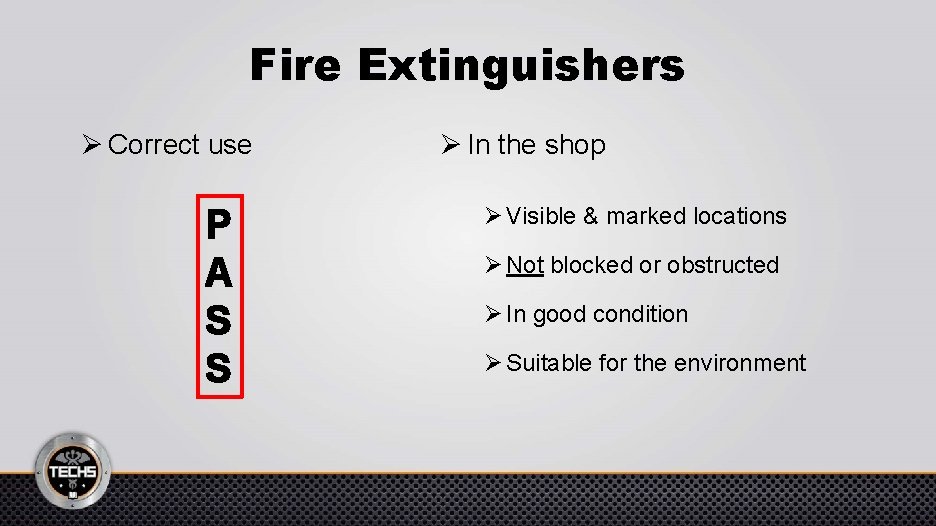 Fire Extinguishers

➢ Correct use

P
A
S
S

➢ In the shop

➢ Visible & marked locations

➢ Not blocked or obstructed

➢ In good condition

➢ Suitable for the environment

TECHS